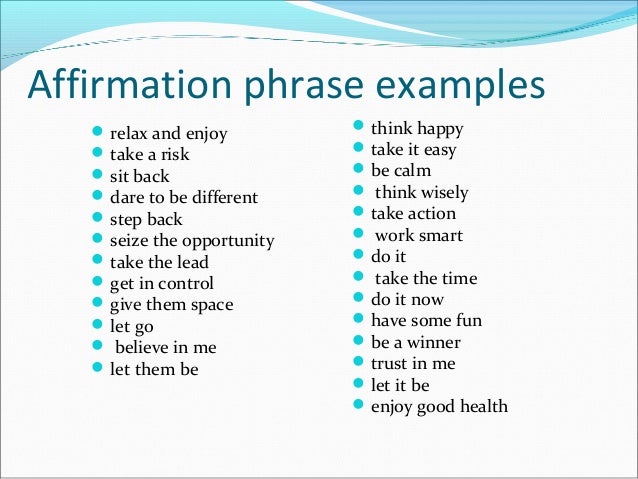 Affirmation phrase examples

- relax and enjoy
- take a risk
- sit back
- dare to be different
- step back
- seize the opportunity
- take the lead
- get in control
- give them space
- let go
- believe in me
- let them be

- think happy
- take it easy
- be calm
- think wisely
- take action
- work smart
- do it
- take the time
- do it now
- have some fun
- be a winner
- trust in me
- let it be
- enjoy good health